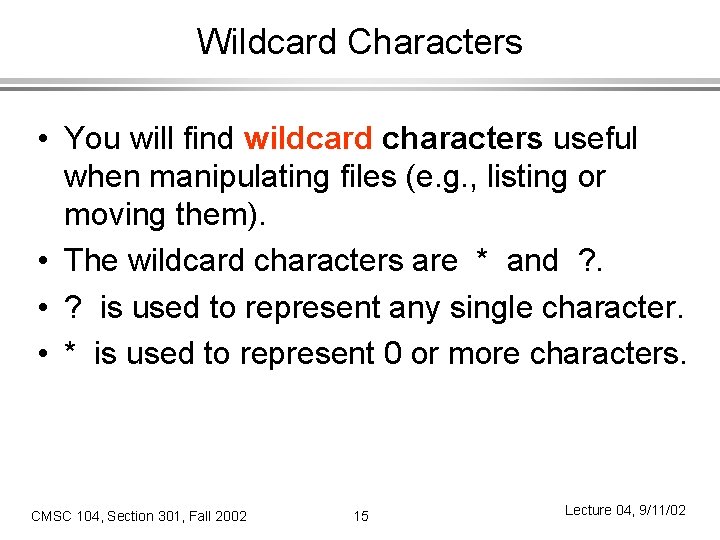 Wildcard Characters

• You will find wildcard characters useful when manipulating files (e.g., listing or moving them).

• The wildcard characters are * and ?.

• ? is used to represent any single character.

• * is used to represent 0 or more characters.

CMSC 104, Section 301, Fall 2002

15

Lecture 04, 9/11/02